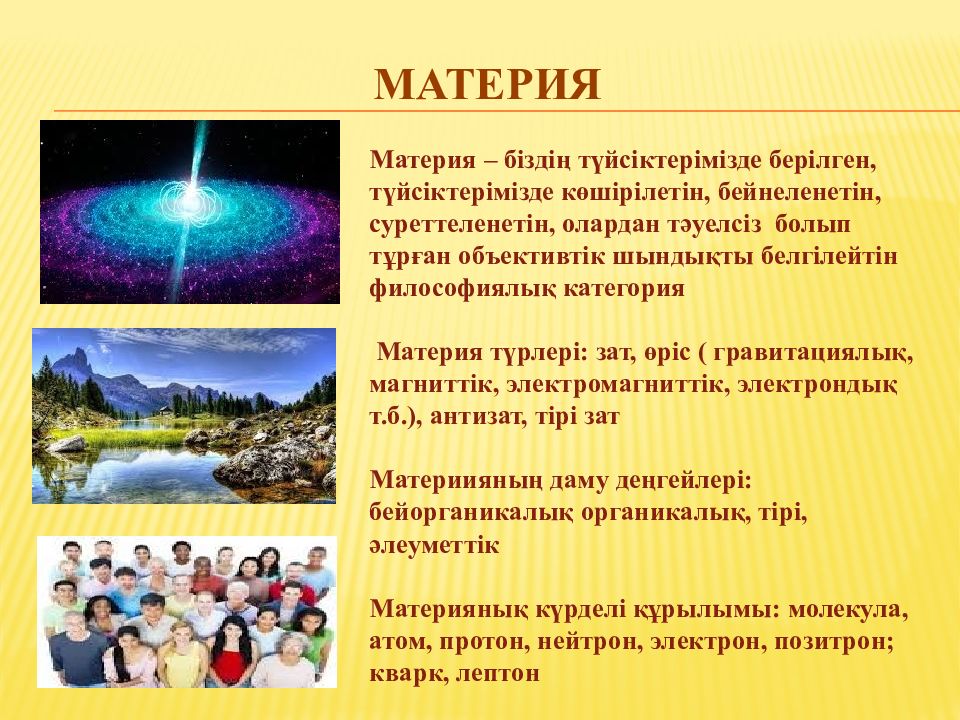 МАТЕРИЯ

Материя – біздің түйсіктерімізде берілген, түйсіктерімізде көшірілетін, бейнеленетін, суреттеленетін, олардан тәуелсіз болып тұрған объективтік шындықты белгілейтін философиялық категория

Материя түрлері: зат, өріс ( гравитациялық, магниттік, электромагниттік, электрондық т.б.), антизат, тірі зат

Материияның даму деңгейлері: бейорганикалық органикалық, тірі, әлеуметтік

Материяның күрделі құрылымы: молекула, атом, протон, нейтрон, электрон, позитрон; кварк, лептон